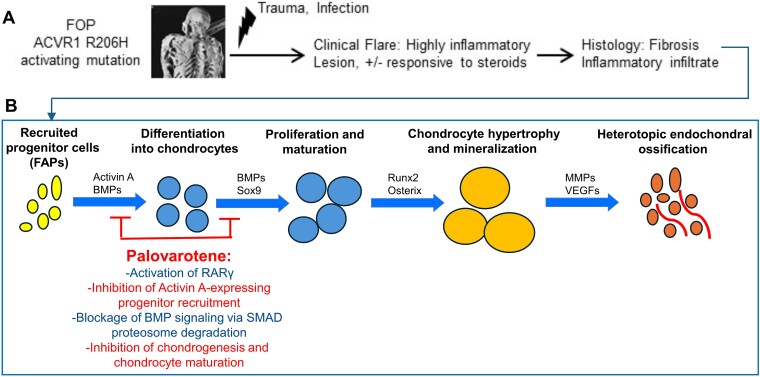 A

FOP
ACVR1 R206H
activating mutation

Trauma, Infection

Clinical Flare: Highly inflammatory Lesion, +/- responsive to steroids

Histology: Fibrosis Inflammatory infiltrate

B

Recruited progenitor cells (FAPs)

Activin A
BMPs

Differentiation into chondrocytes

BMPs
Sox9

Proliferation and maturation

Runx2
Osterix

Chondrocyte hypertrophy and mineralization

MMPs
VEGFs

Heterotopic endochondral ossification

Palovarotene:
-Activation of RARγ
-Inhibition of Activin A-expressing progenitor recruitment
-Blockage of BMP signaling via SMAD proteosome degradation
-Inhibition of chondrogenesis and chondrocyte maturation